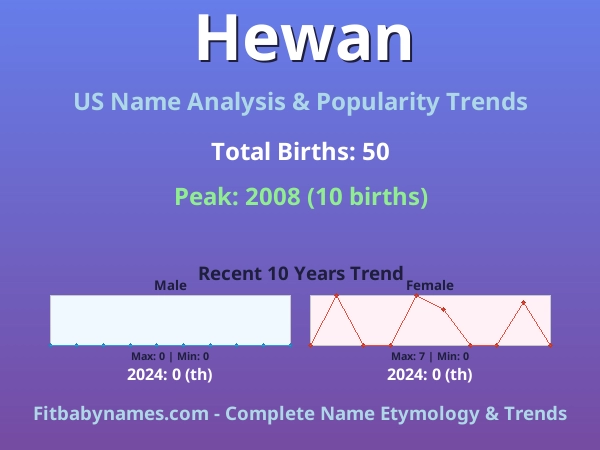 Hewan

US Name Analysis & Popularity Trends

Total Births: 50

Peak: 2008 (10 births)

Recent 10 Years Trend

Male

Max: 0 | Min: 0

2024: 0 (th)

Female

Max: 7 | Min: 0

2024: 0 (th)

Fitbabynames.com - Complete Name Etymology & Trends